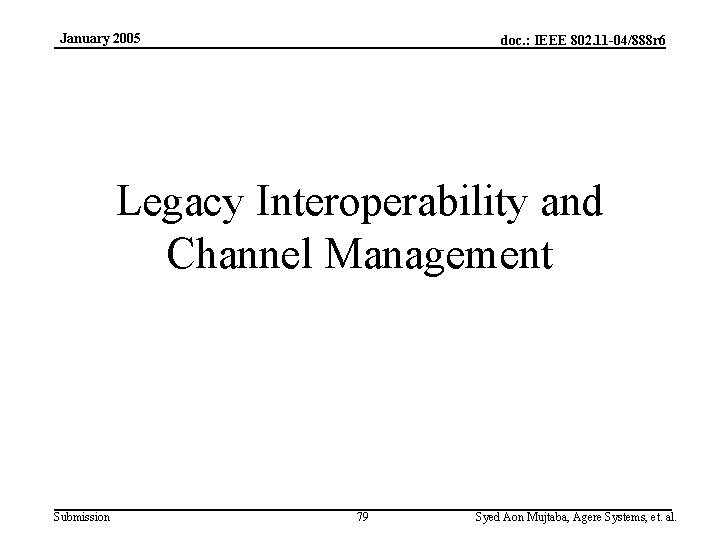 January 2005

doc.: IEEE 802.11-04/888r6

Legacy Interoperability and Channel Management

Submission

79

Syed Aon Mujtaba, Agere Systems, et. al.